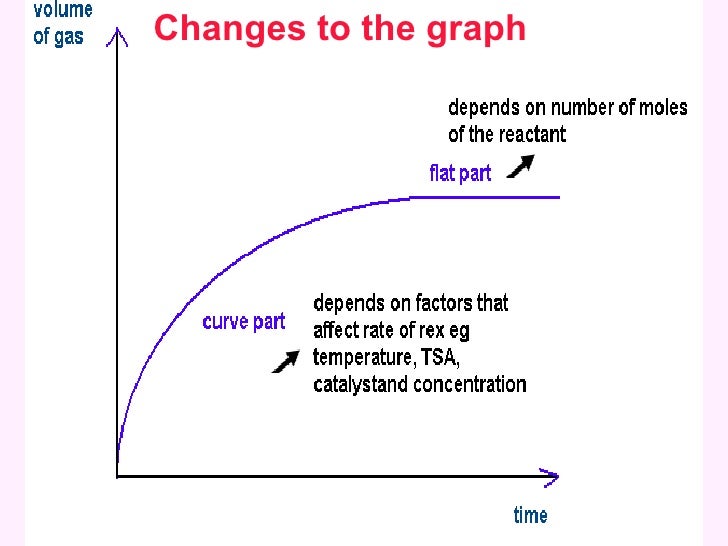 volume of gas

Changes to the graph

depends on number of moles of the reactant

flat part

curve part

depends on factors that affect rate of rex eg temperature, TSA, catalystand concentration

time